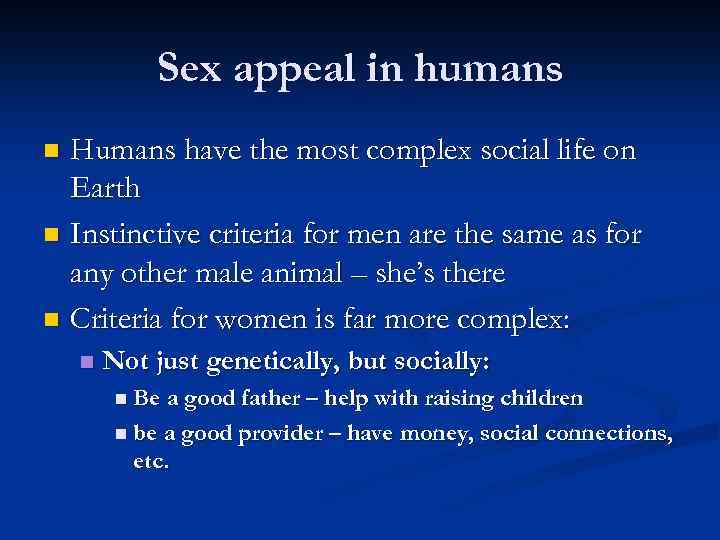 Sex appeal in humans

Humans have the most complex social life on Earth

Instinctive criteria for men are the same as for any other male animal – she's there

Criteria for women is far more complex:

Not just genetically, but socially:

Be a good father – help with raising children

be a good provider – have money, social connections, etc.